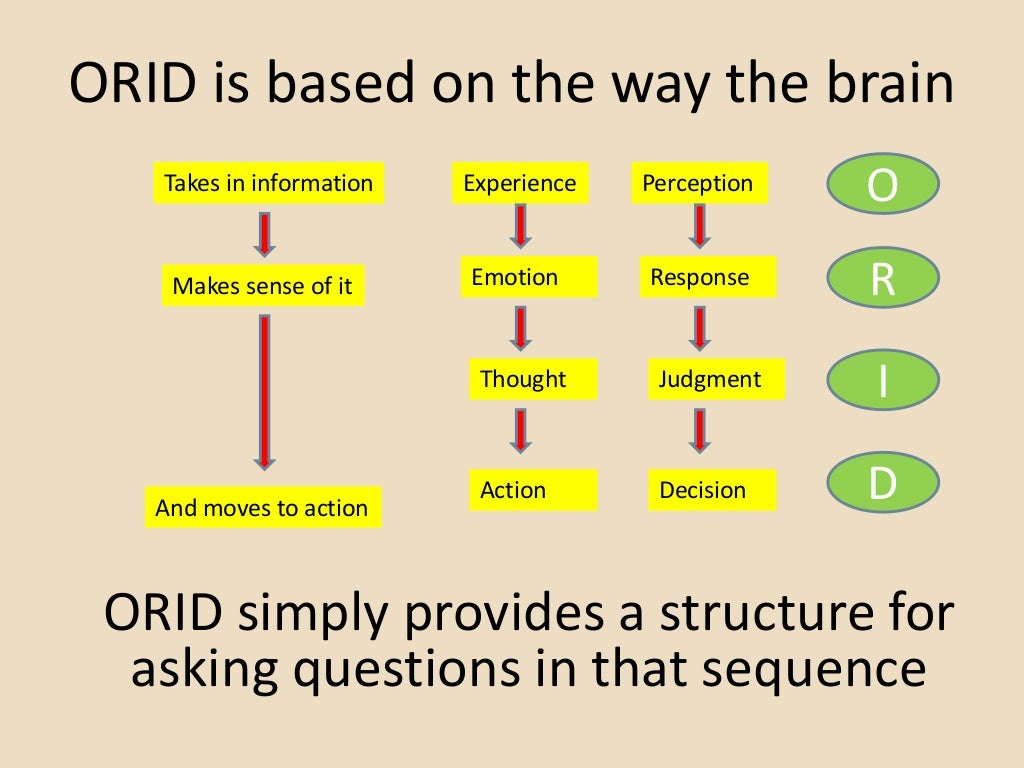 ORID is based on the way the brain

Takes in information

Makes sense of it

And moves to action

Experience

Emotion

Thought

Action

Perception

Response

Judgment

Decision

O

R

I

D

ORID simply provides a structure for asking questions in that sequence